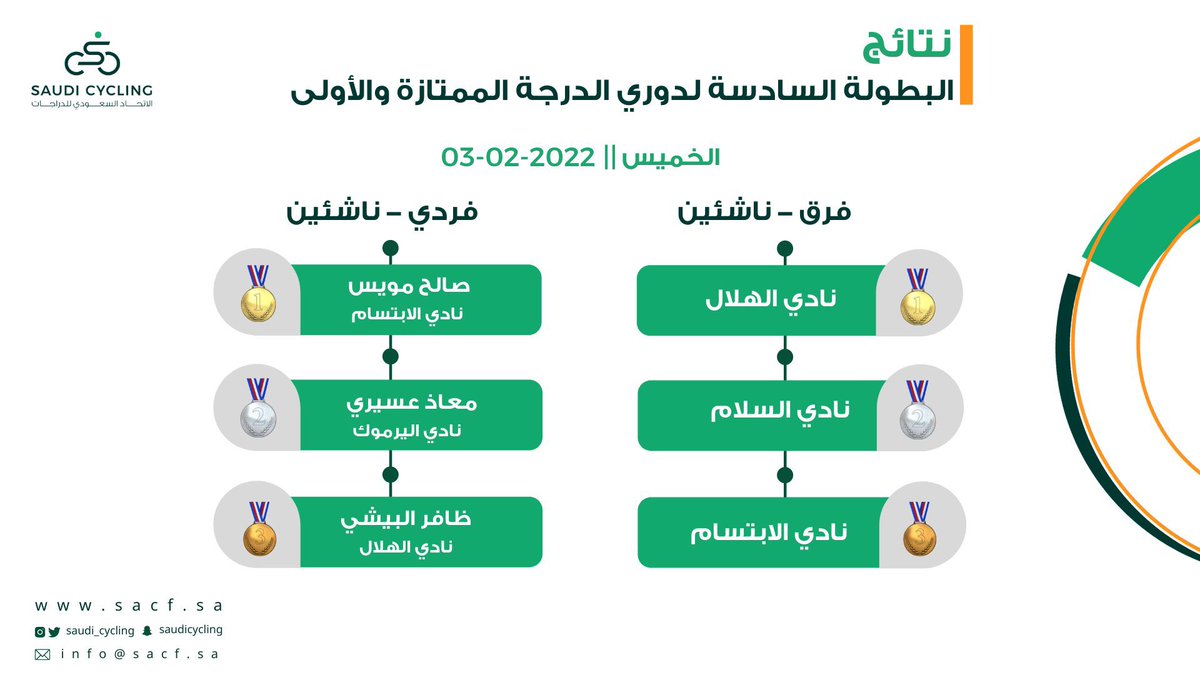 SAUDI CYCLING
الاتحاد السعودي للدراجات

نتائج
البطولة السادسة لدوري الدرجة الممتازة والأولى

الخميس || 2022-02-03

فرق – ناشئين

1
نادي الهلال

2
نادي السلام

3
نادي الابتسام

فردي – ناشئين

1
صالح مويس
نادي الابتسام

2
معاذ عسيري
نادي اليرموك

3
ظافر البيشي
نادي الهلال

www.sacf.sa
saudi_cycling saudicycling
info@sacf.sa